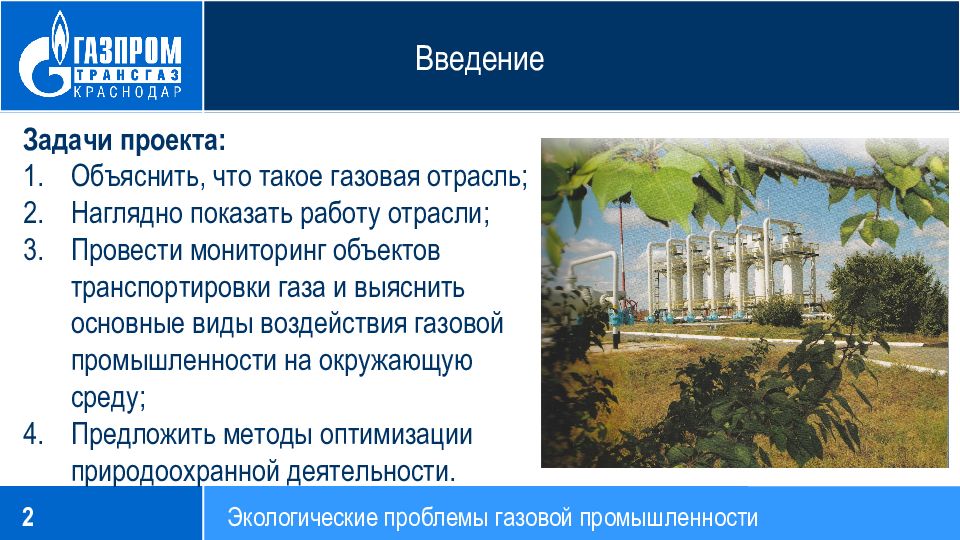 ГАЗПРОМ
ТРАНСГАЗ
КРАСНОДАР

Введение

Задачи проекта:
1. Объяснить, что такое газовая отрасль;
2. Наглядно показать работу отрасли;
3. Провести мониторинг объектов транспортировки газа и выяснить основные виды воздействия газовой промышленности на окружающую среду;
4. Предложить методы оптимизации природоохранной деятельности.

2

Экологические проблемы газовой промышленности